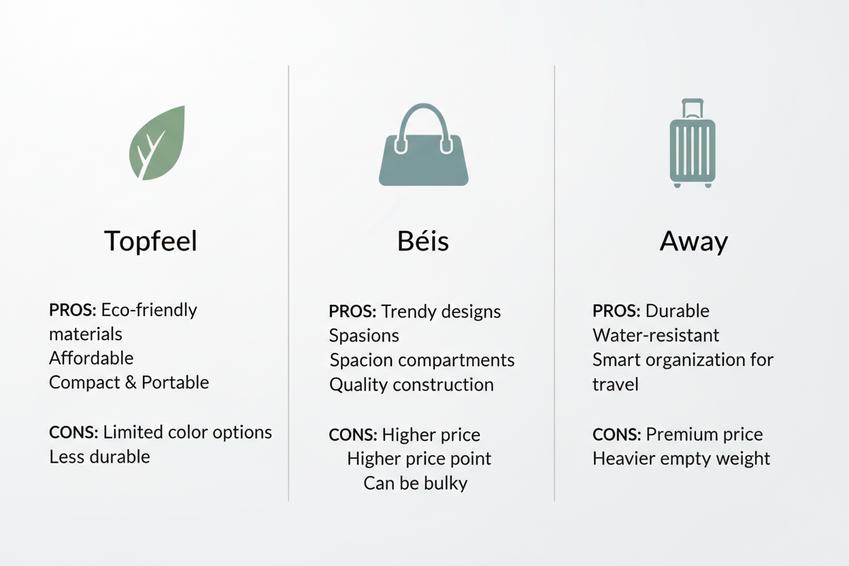 Topfeel

PROS: Eco-friendly materials
Affordable
Compact & Portable

CONS: Limited color options
Less durable

Béis

PROS: Trendy designs
Spasions
Spacion compartments
Quality construction

CONS: Higher price
Higher price point
Can be bulky

Away

PROS: Durable
Water-resistant
Smart organization for travel

CONS: Premium price
Heavier empty weight